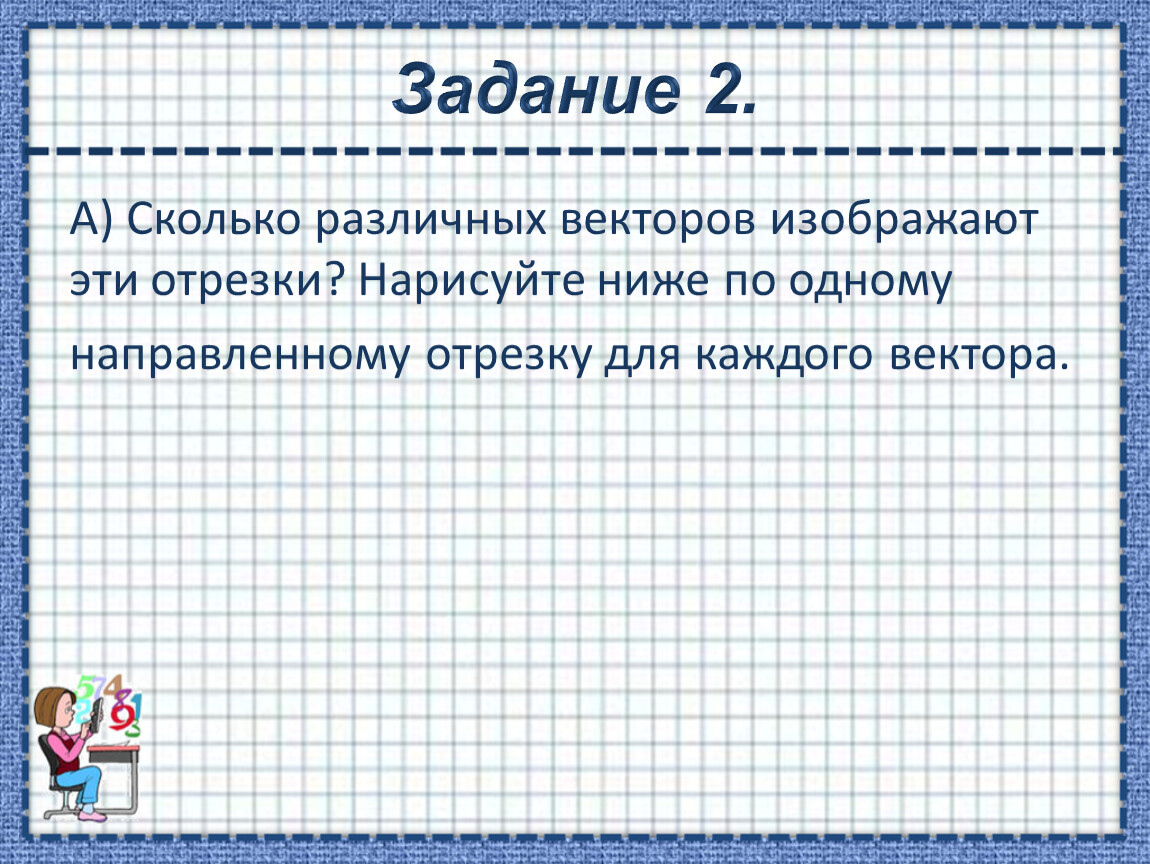 Задание 2.

А) Сколько различных векторов изображают эти отрезки? Нарисуйте ниже по одному направленному отрезку для каждого вектора.